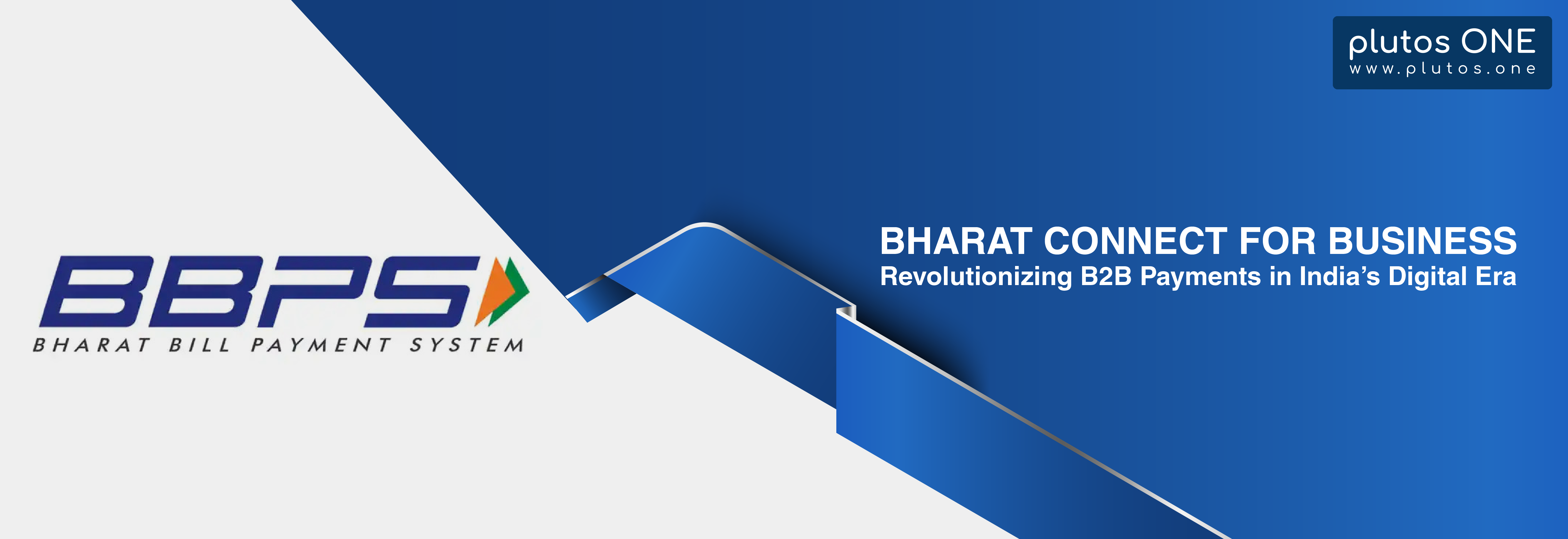 plutos ONE
www.plutos.one

BBPS
BHARAT BILL PAYMENT SYSTEM

BHARAT CONNECT FOR BUSINESS
Revolutionizing B2B Payments in India's Digital Era